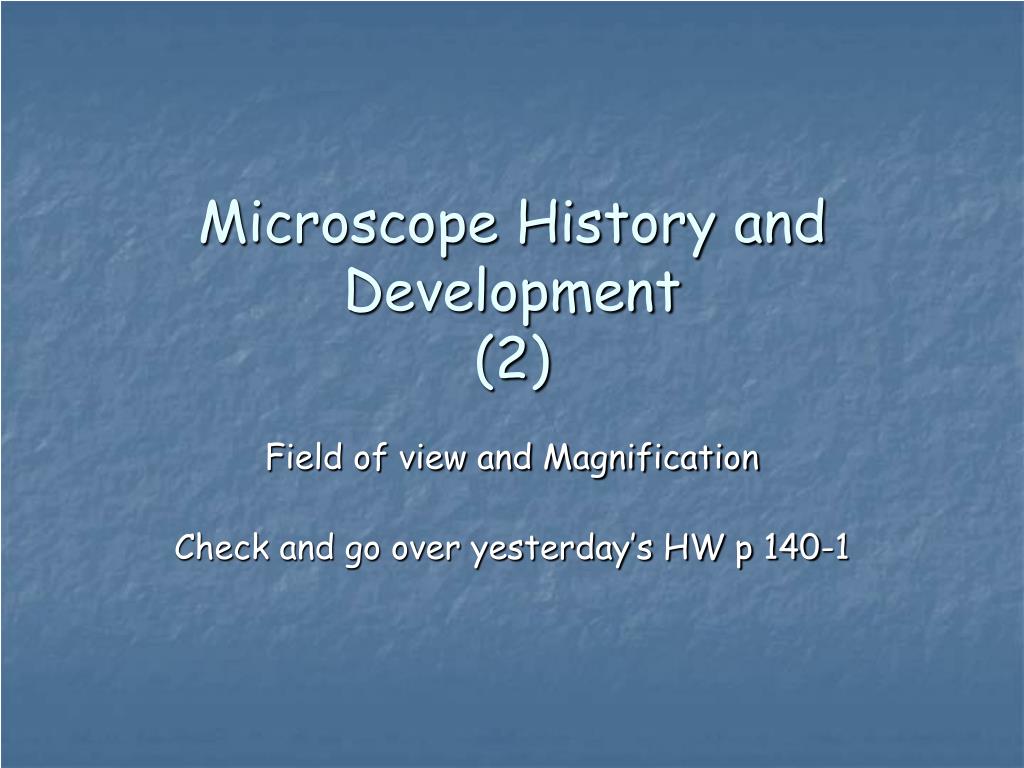 Microscope History and Development
(2)

Field of view and Magnification

Check and go over yesterday's HW p 140-1